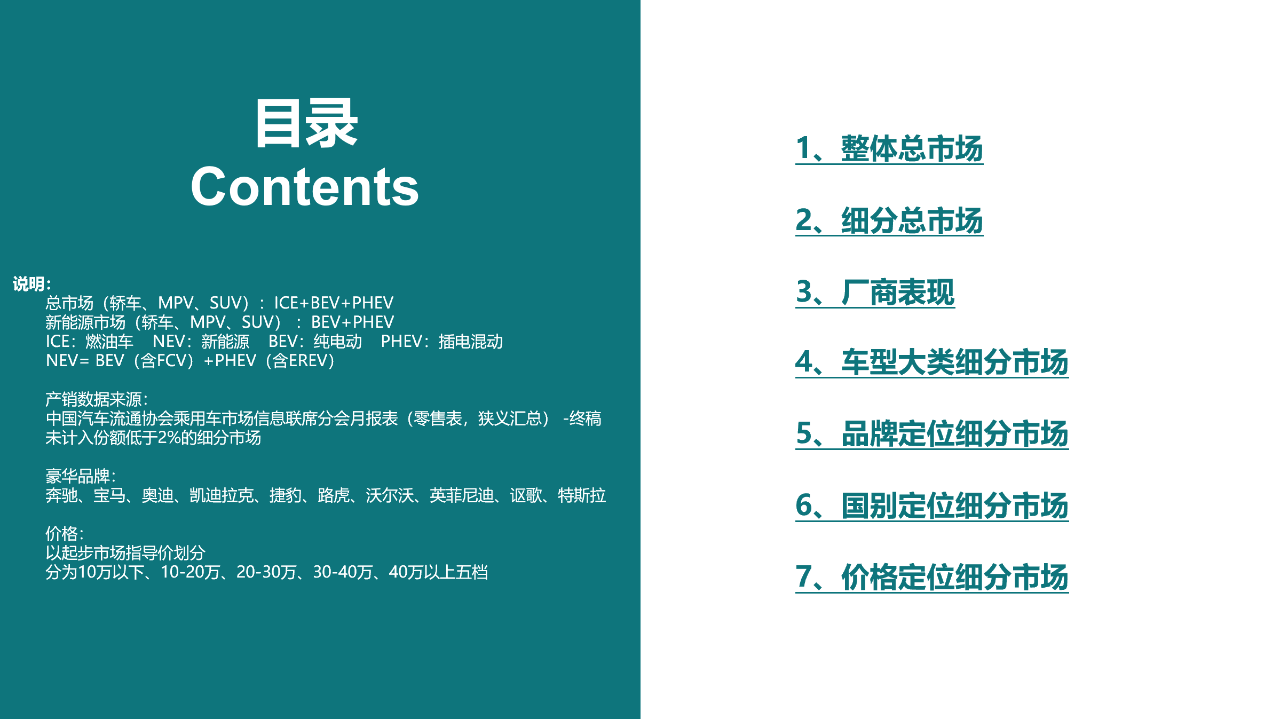 目录
Contents

说明：
总市场（轿车、MPV、SUV）：ICE+BEV+PHEV
新能源市场（轿车、MPV、SUV）：BEV+PHEV
ICE：燃油车 NEV：新能源 BEV：纯电动 PHEV：插电混动
NEV= BEV（含FCV）+PHEV（含EREV）

产销数据来源：
中国汽车流通协会乘用车市场信息联席分会月报表（零售表，狭义汇总）-终稿
未计入份额低于2%的细分市场

豪华品牌：
奔驰、宝马、奥迪、凯迪拉克、捷豹、路虎、沃尔沃、英菲尼迪、讴歌、特斯拉

价格：
以起步市场指导价划分
分为10万以下、10-20万、20-30万、30-40万、40万以上五档

1、整体总市场

2、细分总市场

3、厂商表现

4、车型大类细分市场

5、品牌定位细分市场

6、国别定位细分市场

7、价格定位细分市场